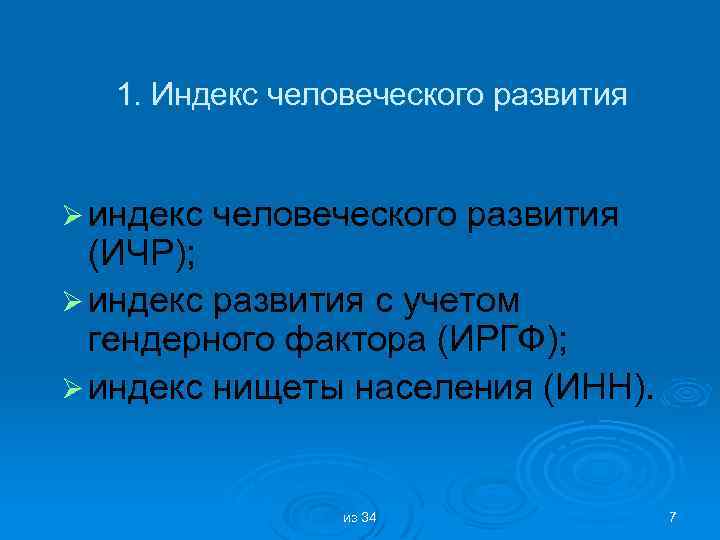 1. Индекс человеческого развития

➢ индекс человеческого развития (ИЧР);

➢ индекс развития с учетом гендерного фактора (ИРГФ);

➢ индекс нищеты населения (ИНН).

из 34

7